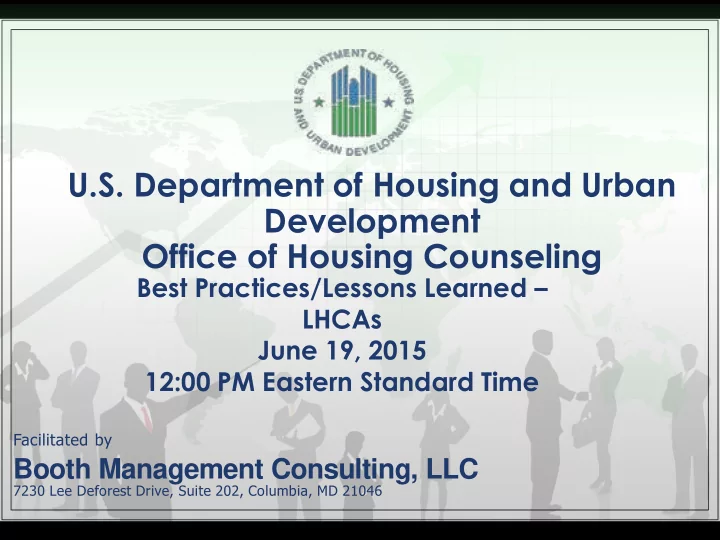 U.S. DEPARTMENT OF HOUSING AND URBAN DEVELOPMENT

U.S. Department of Housing and Urban Development
Office of Housing Counseling
Best Practices/Lessons Learned – LHCAs
June 19, 2015
12:00 PM Eastern Standard Time

Facilitated by
Booth Management Consulting, LLC
7230 Lee Deforest Drive, Suite 202, Columbia, MD 21046